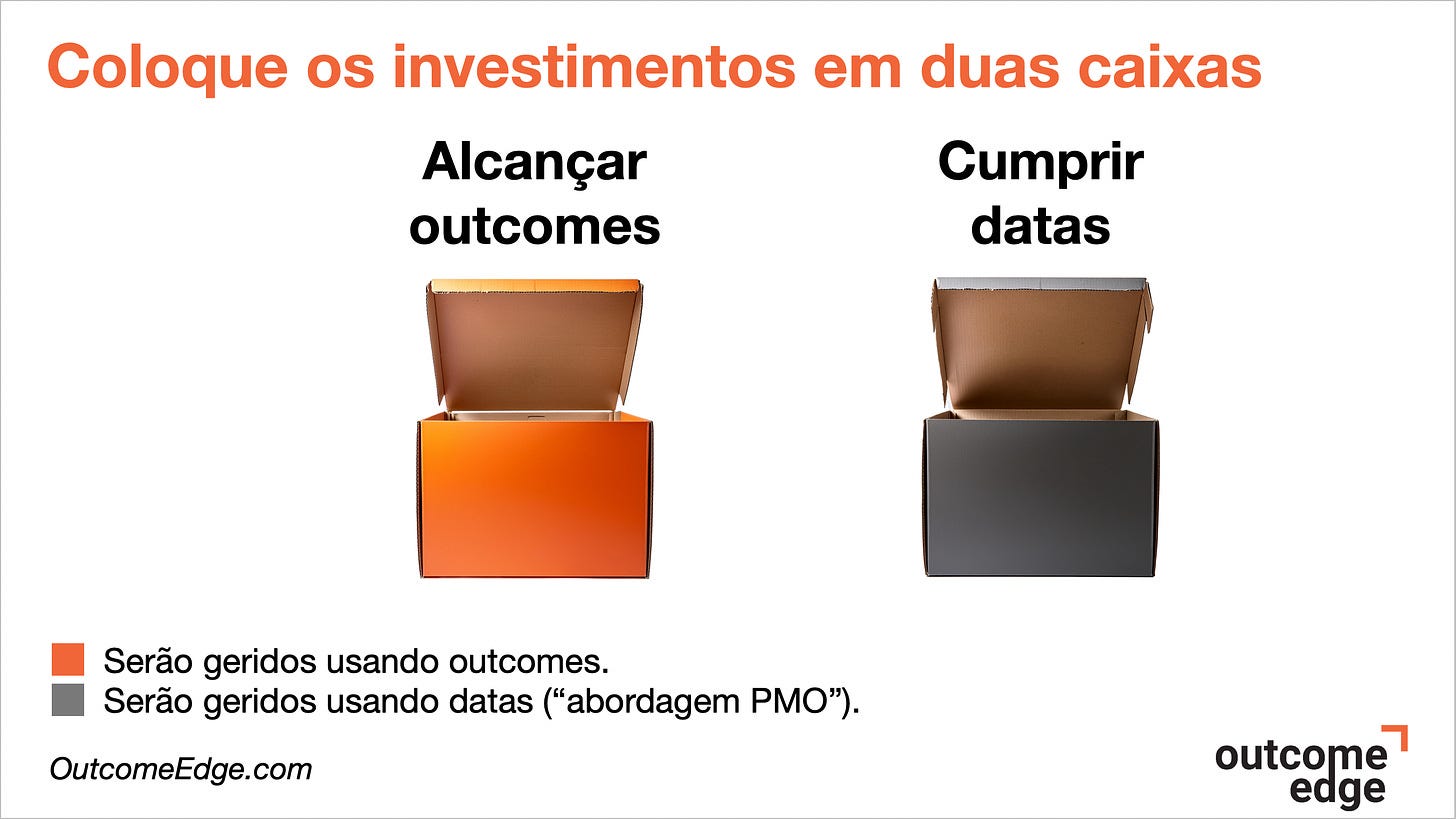 Coloque os investimentos em duas caixas

Alcançar outcomes

Cumprir datas

Serão geridos usando outcomes.
Serão geridos usando datas (“abordagem PMO”).

OutcomeEdge.com

outcome edge